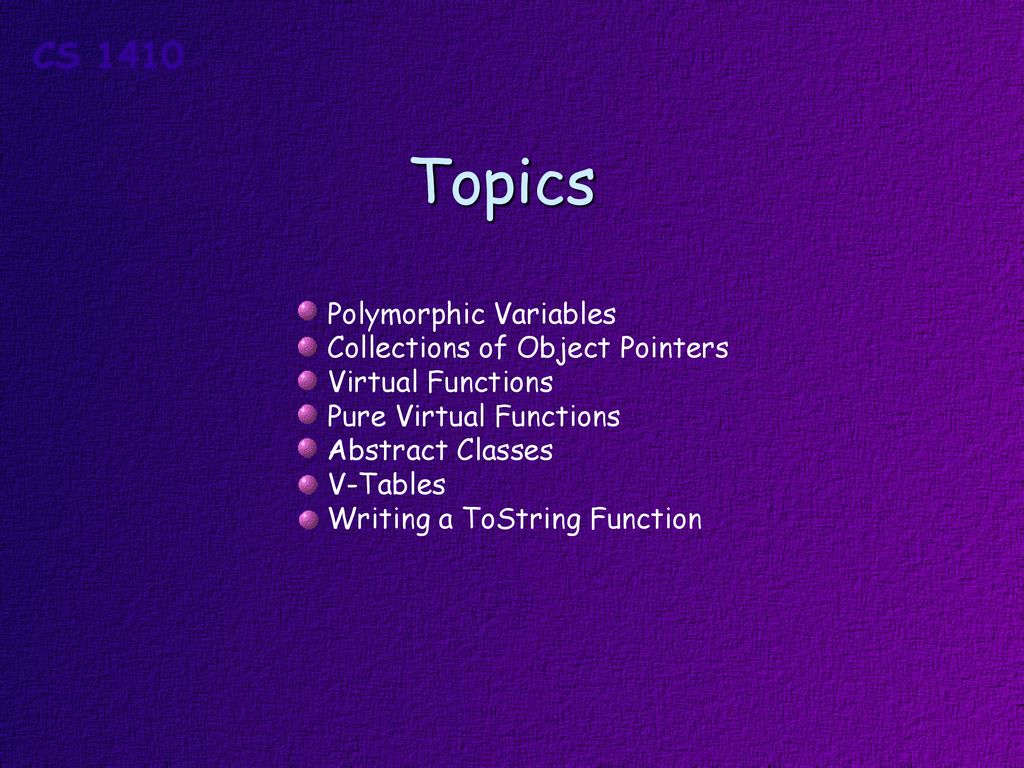 CS 1410

Topics

Polymorphic Variables
Collections of Object Pointers
Virtual Functions
Pure Virtual Functions
Abstract Classes
V-Tables
Writing a ToString Function